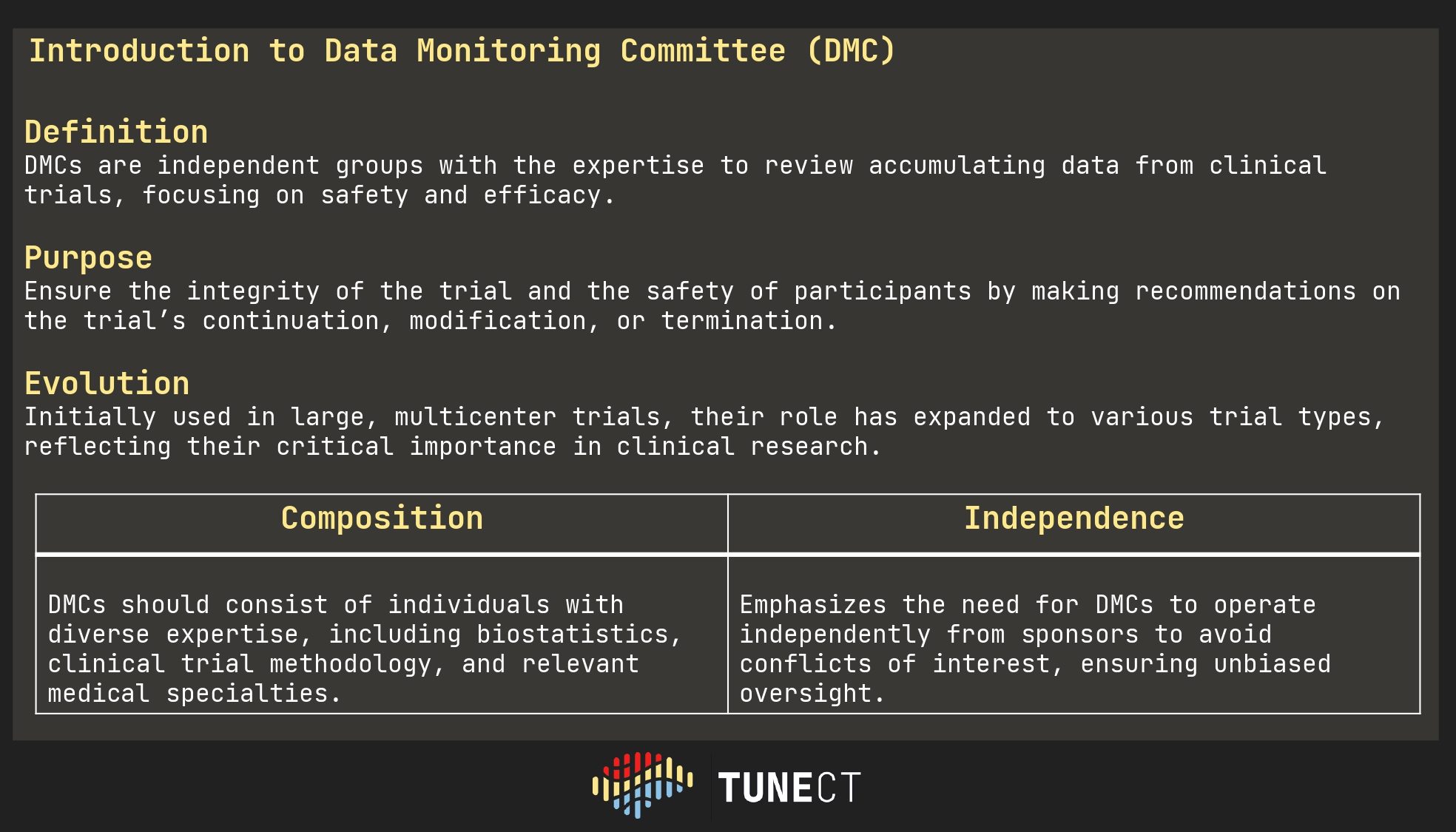 Introduction to Data Monitoring Committee (DMC)

Definition
DMCs are independent groups with the expertise to review accumulating data from clinical trials, focusing on safety and efficacy.

Purpose
Ensure the integrity of the trial and the safety of participants by making recommendations on the trial's continuation, modification, or termination.

Evolution
Initially used in large, multicenter trials, their role has expanded to various trial types, reflecting their critical importance in clinical research.

| Composition | Independence |
|---|---|
| DMCs should consist of individuals with diverse expertise, including biostatistics, clinical trial methodology, and relevant medical specialties. | Emphasizes the need for DMCs to operate independently from sponsors to avoid conflicts of interest, ensuring unbiased oversight. |

TUNECT